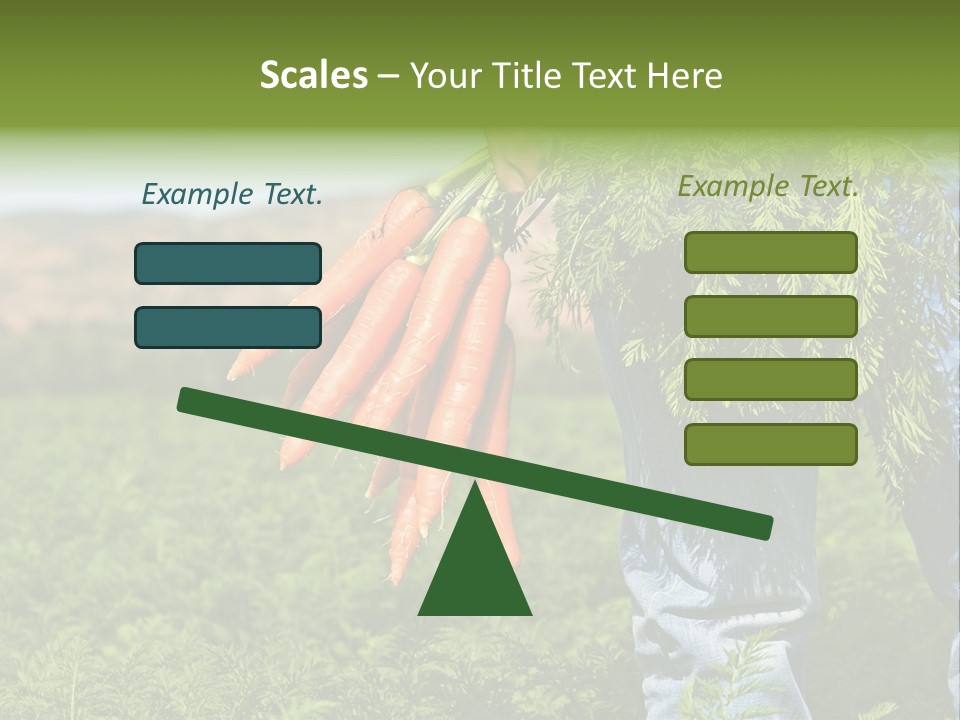 Scales – Your Title Text Here

Example Text.

Example Text.